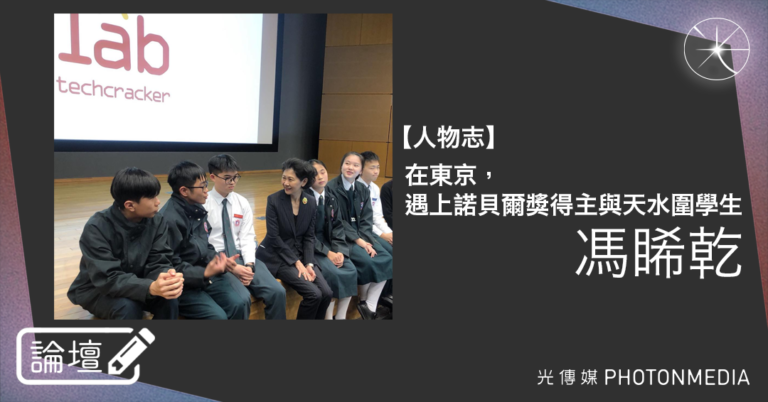 lab
techcracker

【人物志】

在東京，
遇上諾貝爾獎得主與天水圍學生

馮睎乾

論壇

光傳媒 PHOTONMEDIA